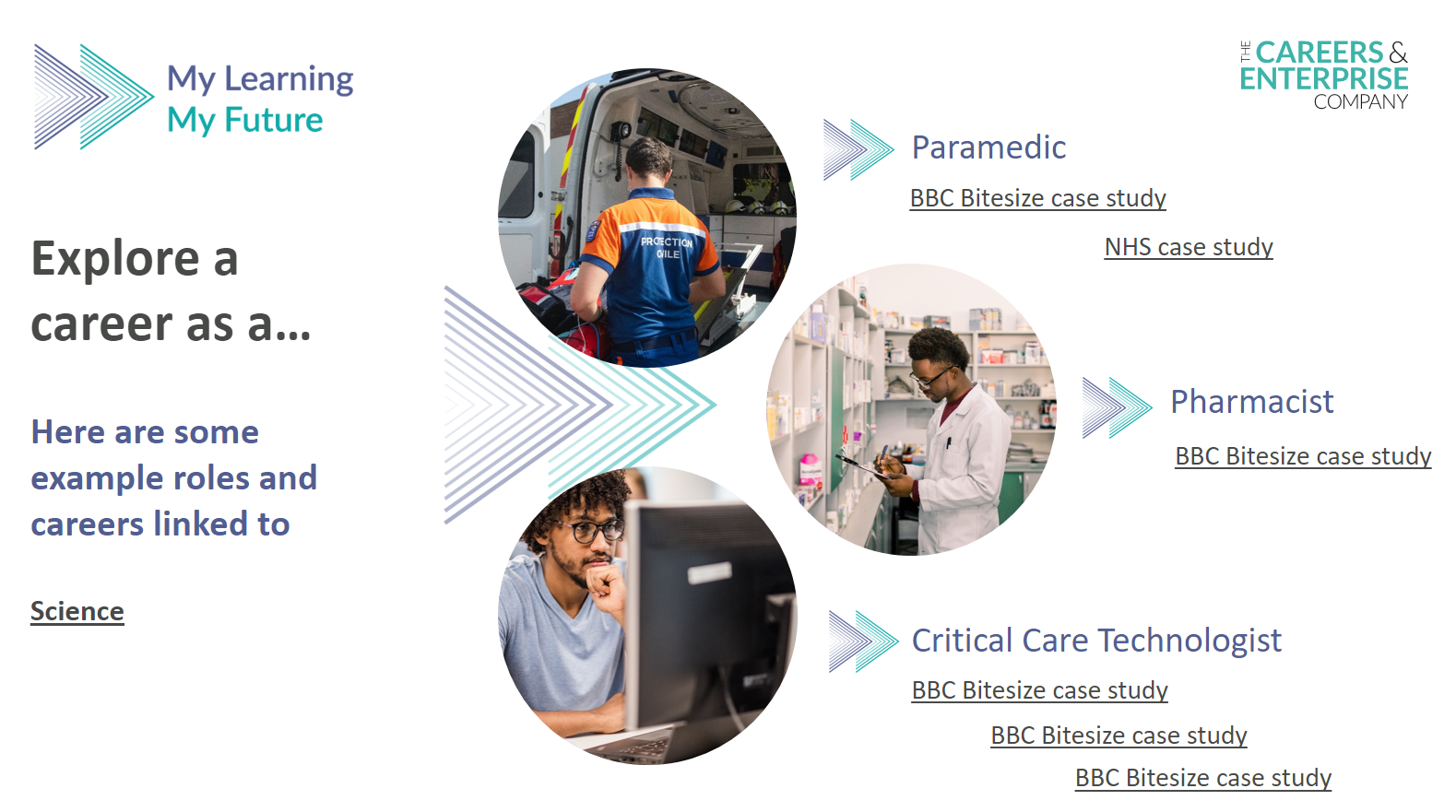 My Learning
My Future

THE CAREERS & ENTERPRISE COMPANY

Explore a career as a...

Here are some example roles and careers linked to

Science

PROTECTION CIVILE

Paramedic

BBC Bitesize case study

NHS case study

Pharmacist

BBC Bitesize case study

Critical Care Technologist

BBC Bitesize case study

BBC Bitesize case study

BBC Bitesize case study